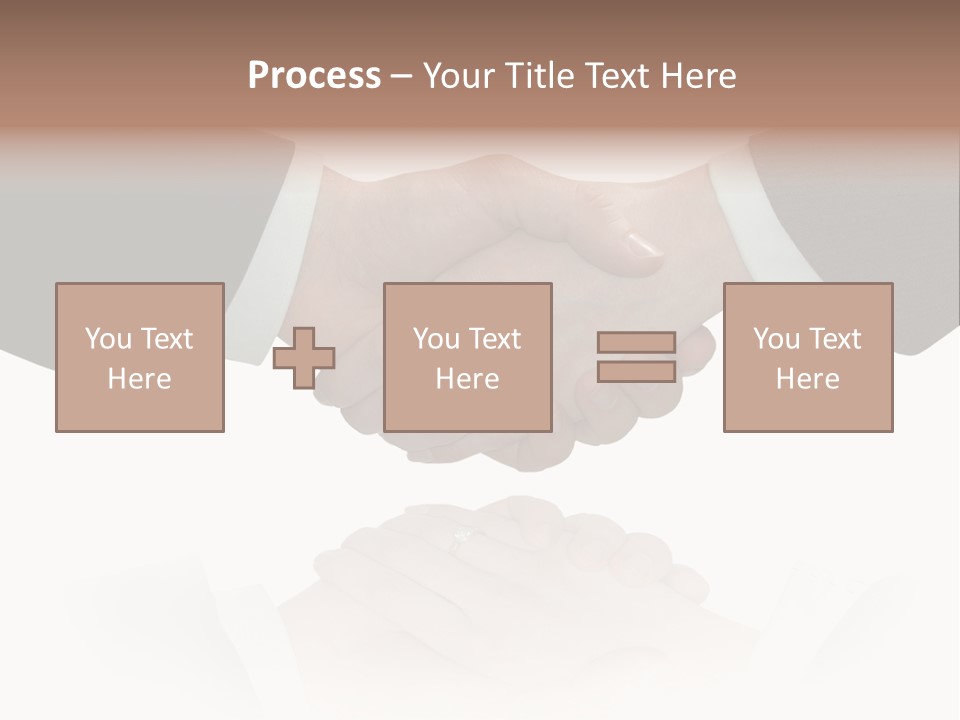 Process – Your Title Text Here

You Text Here

You Text Here

You Text Here